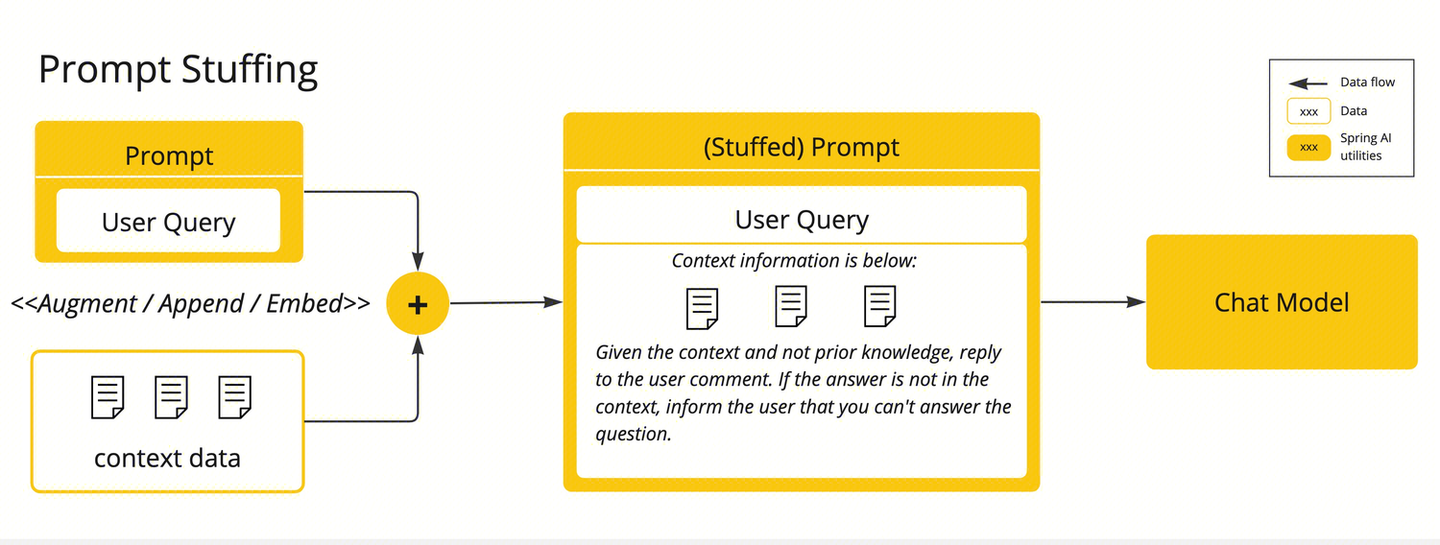 Prompt Stuffing

Data flow
xxx Data
xxx Spring AI utilities

Prompt

User Query

<<Augment / Append / Embed>>

+

context data

(Stuffed) Prompt

User Query

Context information is below:

Given the context and not prior knowledge, reply to the user comment. If the answer is not in the context, inform the user that you can't answer the question.

Chat Model